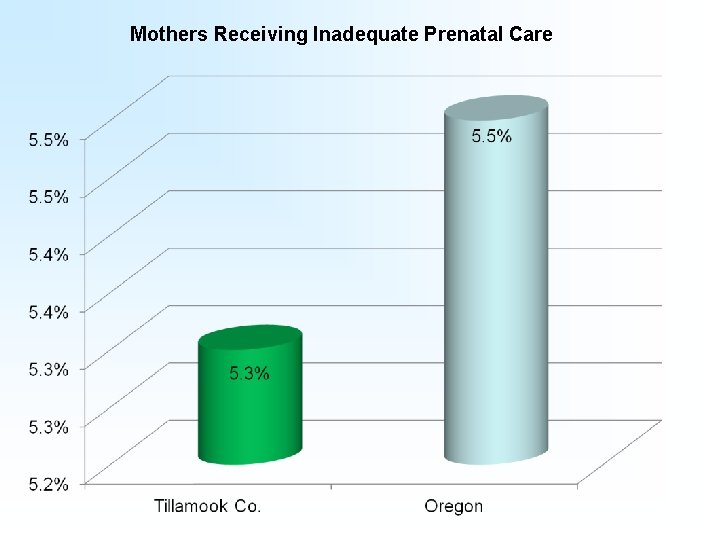 Mothers Receiving Inadequate Prenatal Care

5.5%
5.5%
5.4%
5.4%
5.3%
5.3%
5.2%

5.3%
5.5%

Tillamook Co.
Oregon